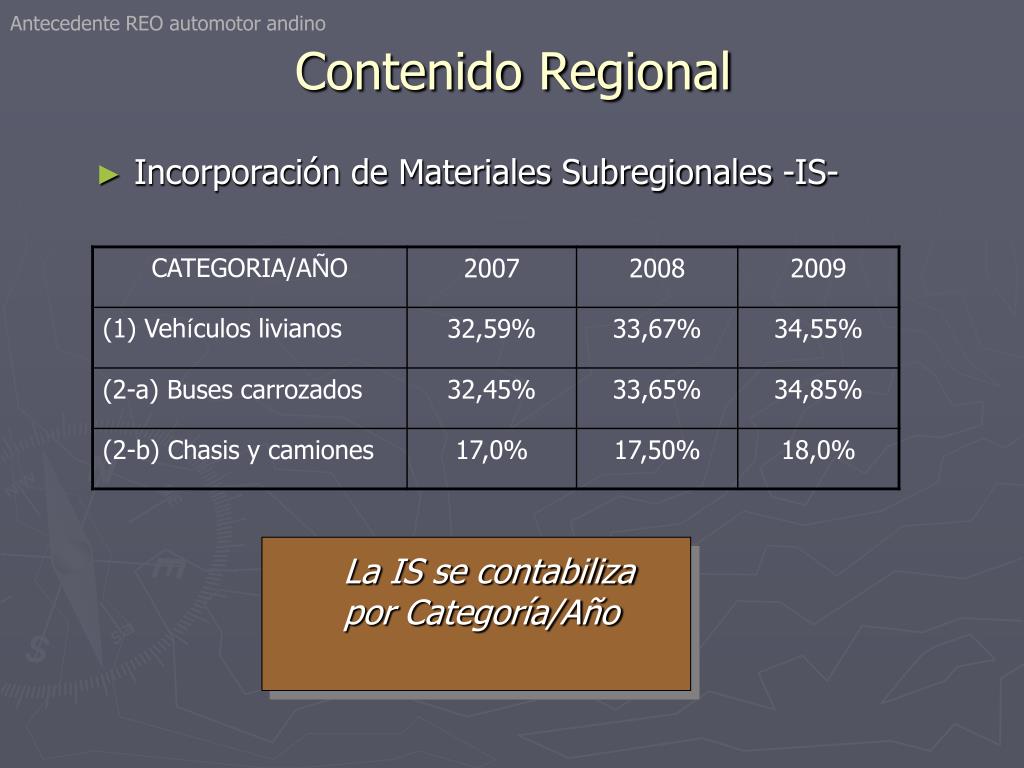 Antecedente REO automotor andino

Contenido Regional

► Incorporación de Materiales Subregionales -IS-

| CATEGORIA/AÑO | 2007 | 2008 | 2009 |
|---|---|---|---|
| (1) Vehículos livianos | 32,59% | 33,67% | 34,55% |
| (2-a) Buses carrozados | 32,45% | 33,65% | 34,85% |
| (2-b) Chasis y camiones | 17,0% | 17,50% | 18,0% |

La IS se contabiliza por Categoría/Año